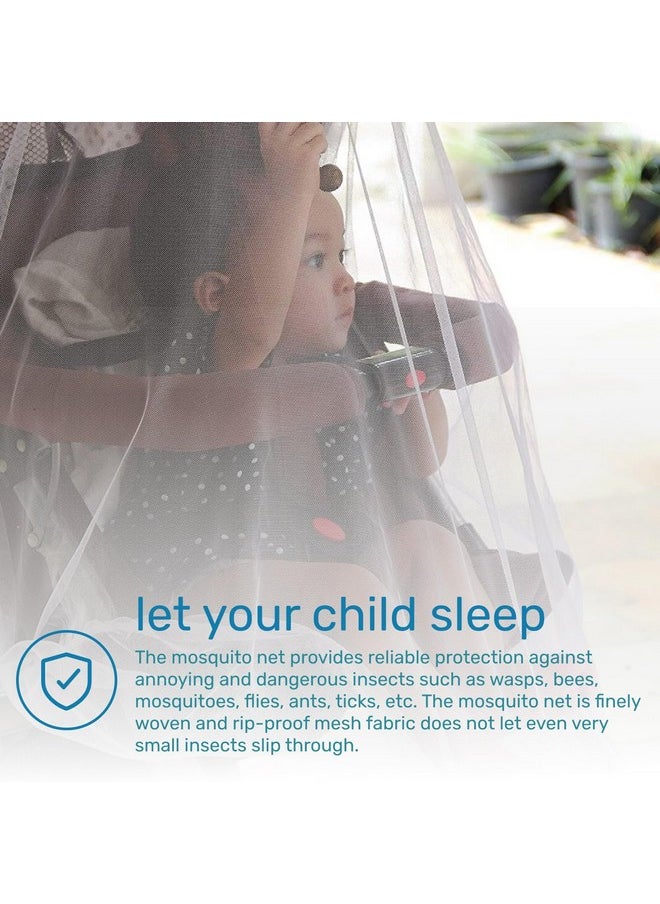 let your child sleep

The mosquito net provides reliable protection against annoying and dangerous insects such as wasps, bees, mosquitoes, flies, ants, ticks, etc. The mosquito net is finely woven and rip-proof mesh fabric does not let even very small insects slip through.